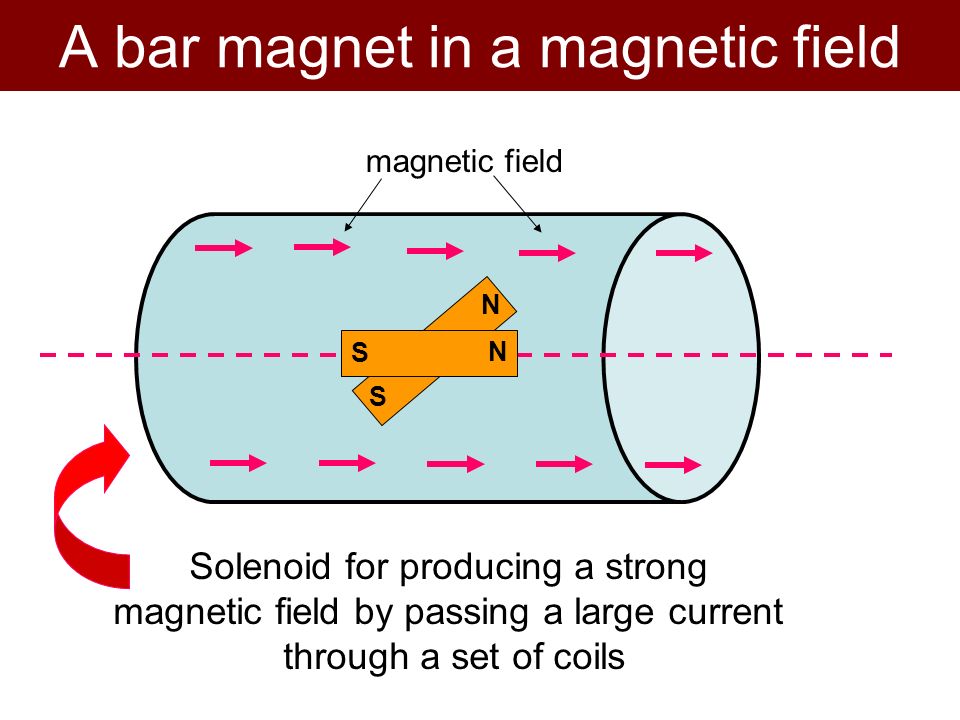 A bar magnet in a magnetic field

magnetic field

N

S

N

S

Solenoid for producing a strong magnetic field by passing a large current through a set of coils